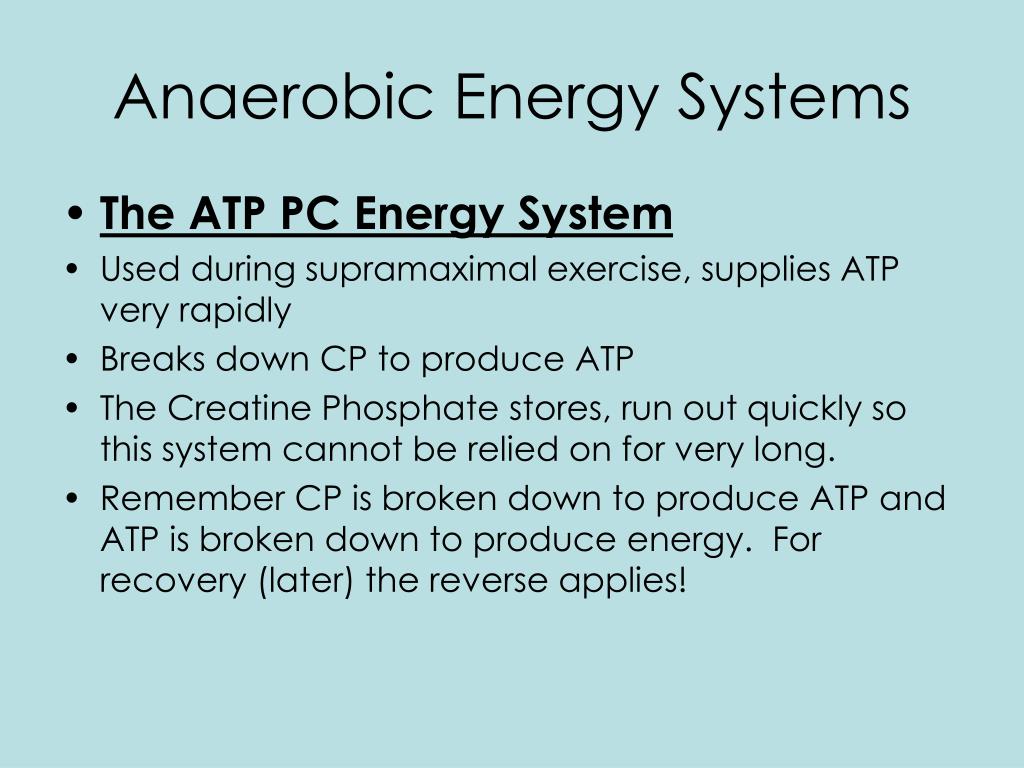 Anaerobic Energy Systems

• The ATP PC Energy System
• Used during supramaximal exercise, supplies ATP very rapidly
• Breaks down CP to produce ATP
• The Creatine Phosphate stores, run out quickly so this system cannot be relied on for very long.
• Remember CP is broken down to produce ATP and ATP is broken down to produce energy. For recovery (later) the reverse applies!